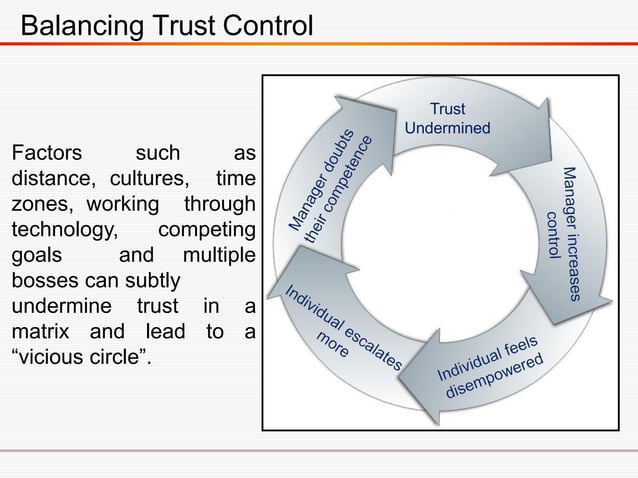 Balancing Trust Control

Factors such as distance, cultures, time zones, working through technology, competing goals and multiple bosses can subtly undermine trust in a matrix and lead to a “vicious circle”.

Trust Undermined

Manager increases control

Individual feels disempowered

Individual escalates more

Manager doubts their competence